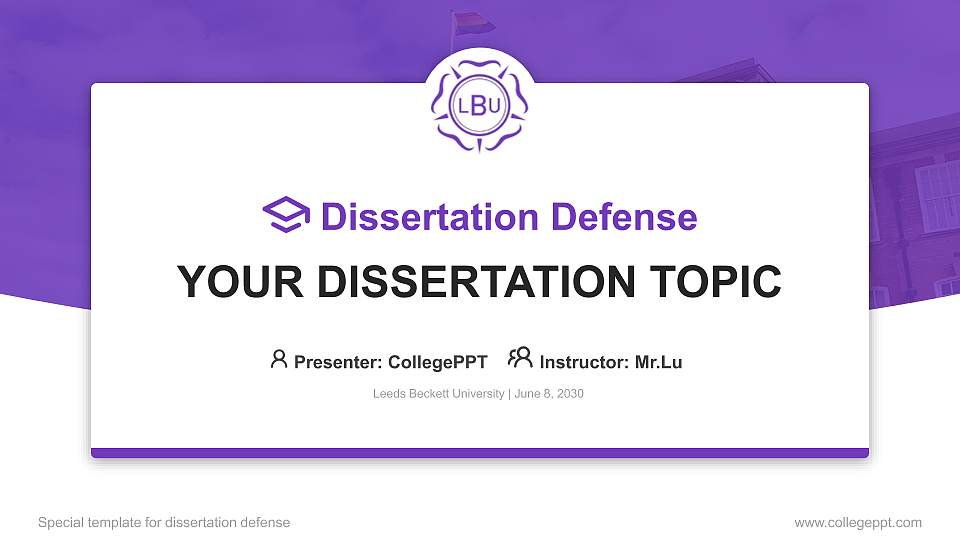 LBU

Dissertation Defense

YOUR DISSERTATION TOPIC

Presenter: CollegePPT Instructor: Mr.Lu

Leeds Beckett University | June 8, 2030

Special template for dissertation defense

www.collegeppt.com